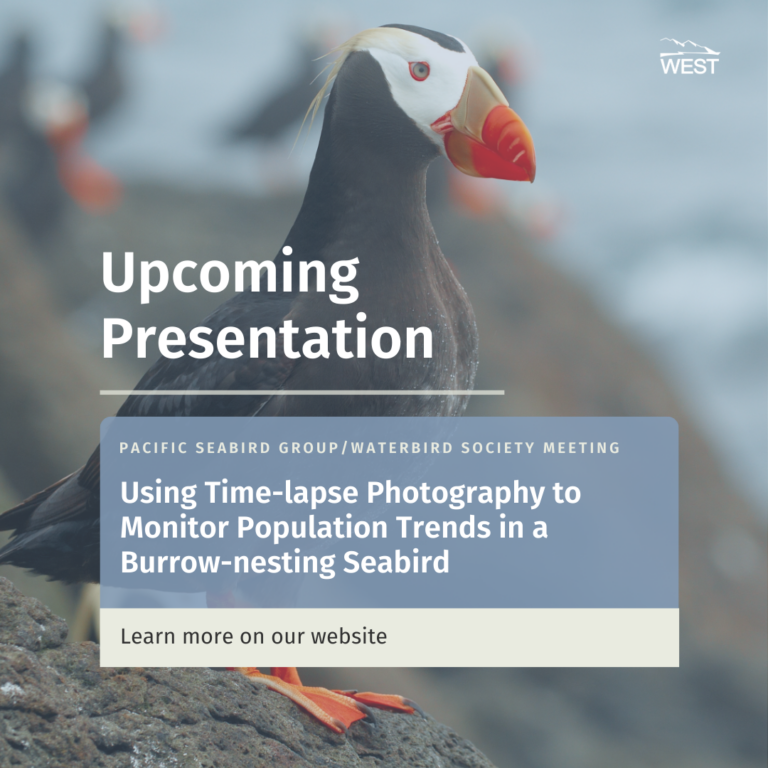 WEST

Upcoming Presentation

PACIFIC SEABIRD GROUP/WATERBIRD SOCIETY MEETING

Using Time-lapse Photography to Monitor Population Trends in a Burrow-nesting Seabird

Learn more on our website